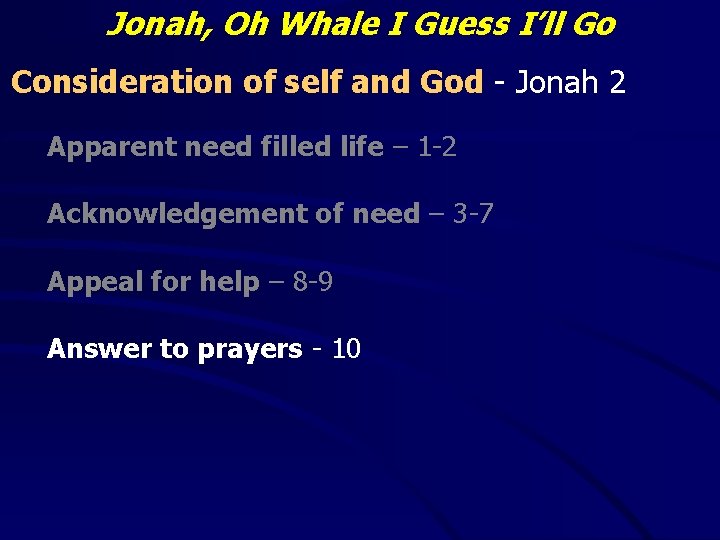 Jonah, Oh Whale I Guess I'll Go

Consideration of self and God - Jonah 2

Apparent need filled life – 1-2

Acknowledgement of need – 3-7

Appeal for help – 8-9

Answer to prayers - 10